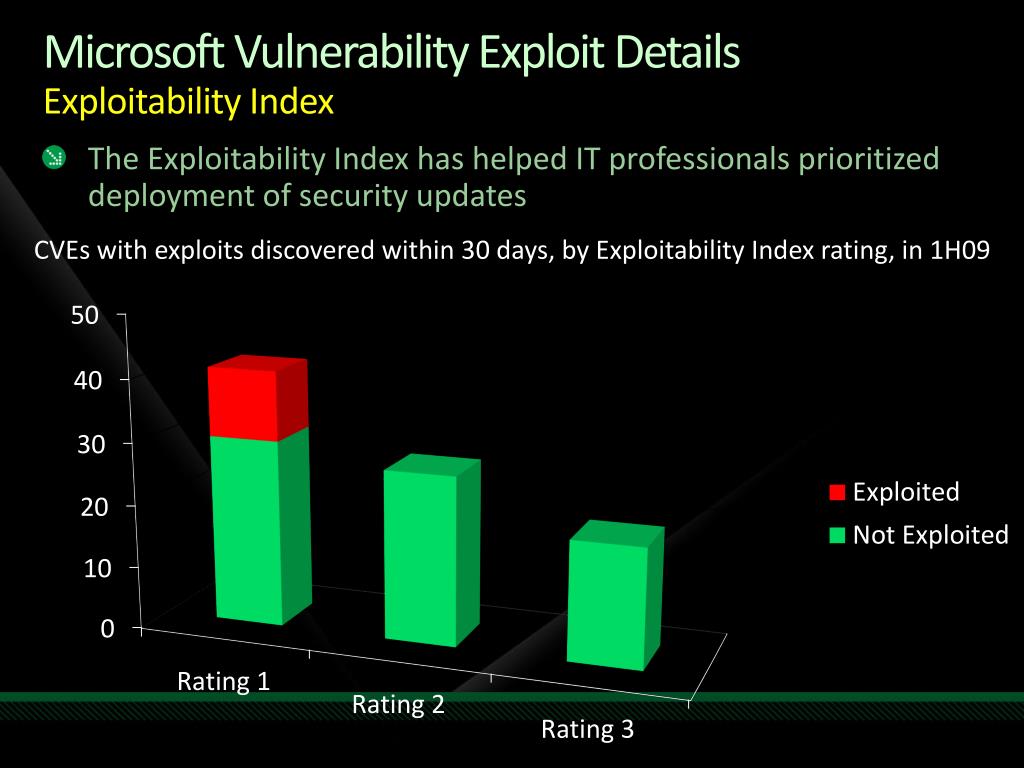 Microsoft Vulnerability Exploit Details
Exploitability Index

The Exploitability Index has helped IT professionals prioritized deployment of security updates

CVEs with exploits discovered within 30 days, by Exploitability Index rating, in 1H09

50
40
30
20
10
0

Rating 1
Rating 2
Rating 3

Exploited
Not Exploited